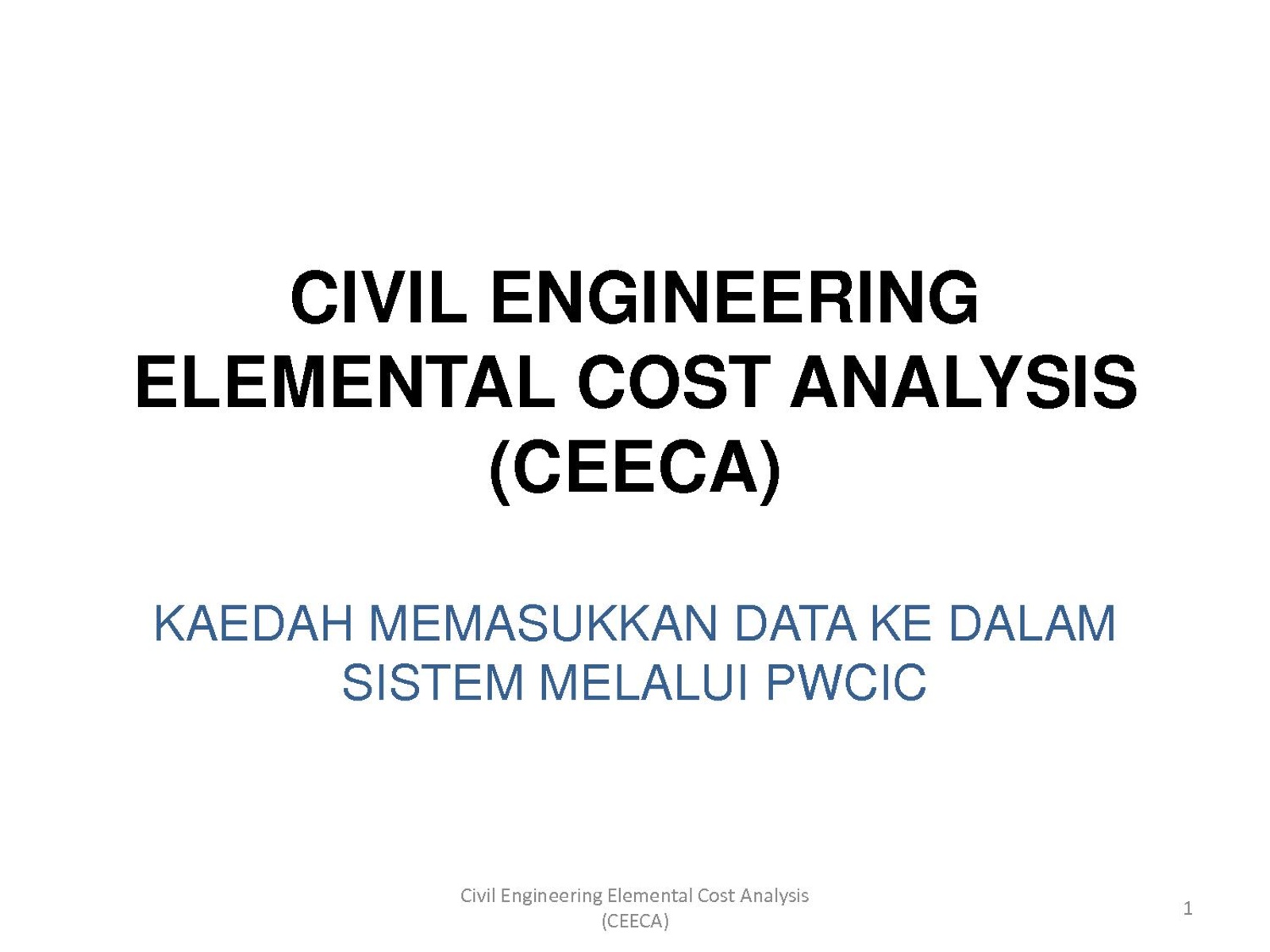 CIVIL ENGINEERING ELEMENTAL COST ANALYSIS (CEECA)

KAEDAH MEMASUKKAN DATA KE DALAM SISTEM MELALUI PWCIC

Civil Engineering Elemental Cost Analysis (CEECA)

1